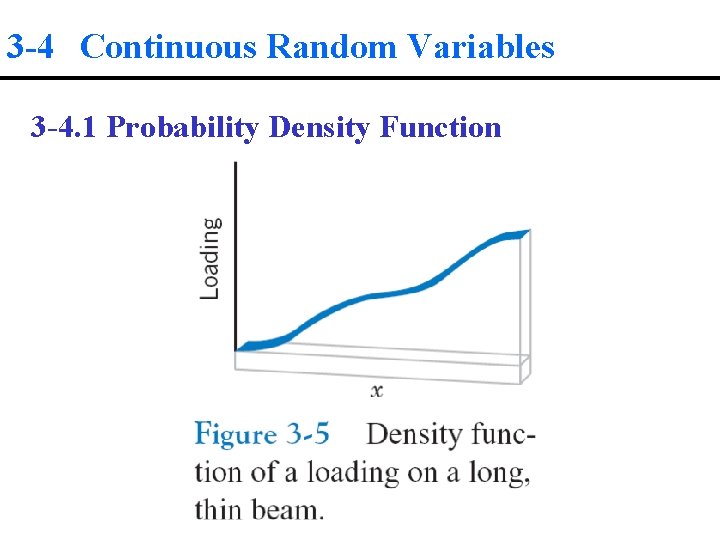 3-4 Continuous Random Variables

3-4.1 Probability Density Function

Loading

$x$

Figure 3-5 Density function of a loading on a long, thin beam.